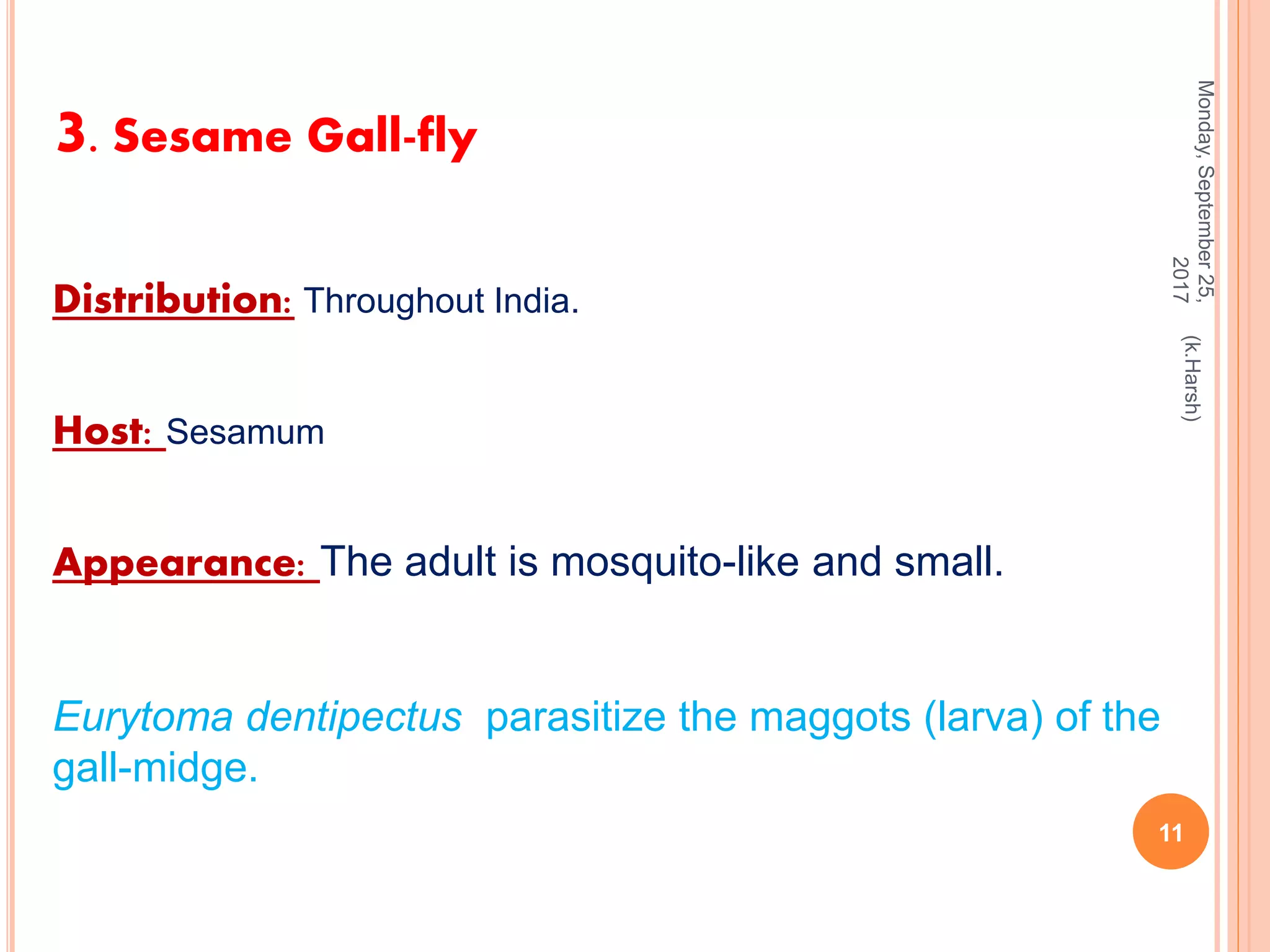 3. Sesame Gall-fly

Distribution: Throughout India.

Host: Sesamum

Appearance: The adult is mosquito-like and small.

Eurytoma dentipectus parasitize the maggots (larva) of the gall-midge.

Monday, September 25, 2017

(k.Harsh)

11